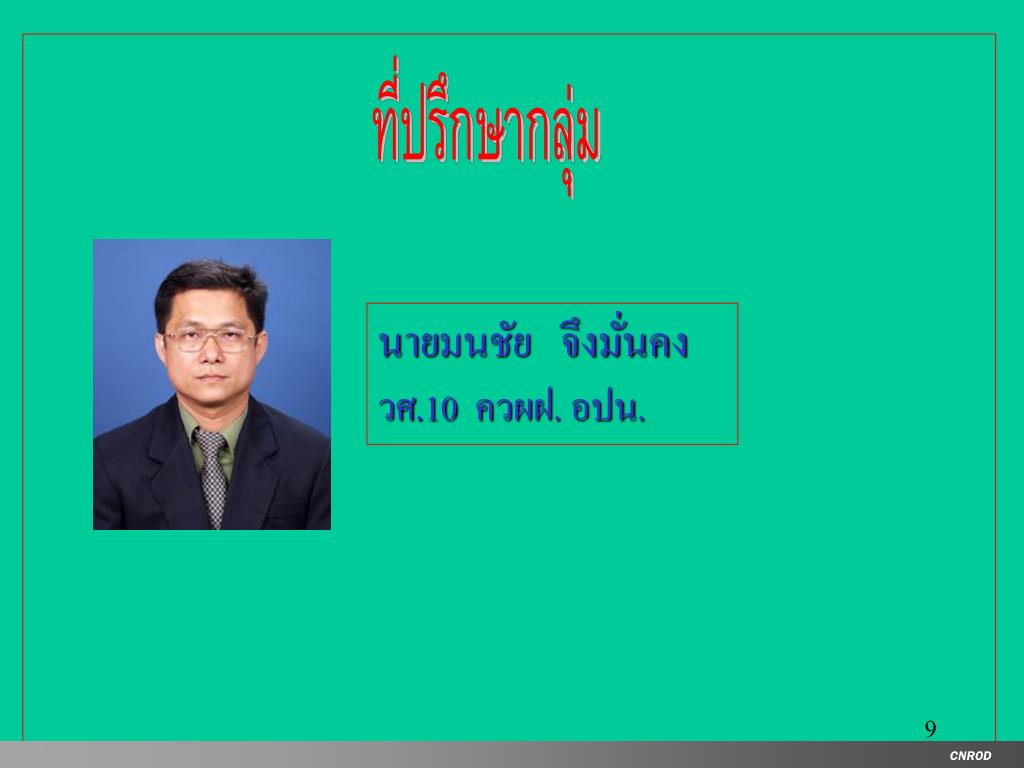 ที่ปรึกษากลุ่ม

นายมนชัย จึงมั่นคง
วศ.10 ควผฝ. อปน.

9

CNROD